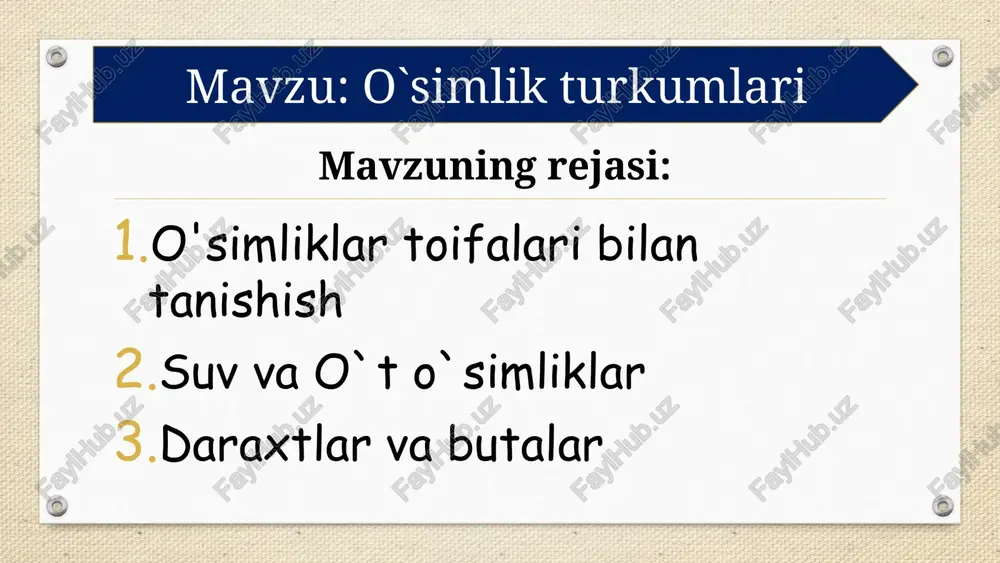 Mavzu: O`simlik turkumlari

Mavzuning rejasi:

1. O'simliklar toifalari bilan tanishish
2. Suv va O`t o`simliklar
3. Daraxtlar va butalar

FaylHub.uz